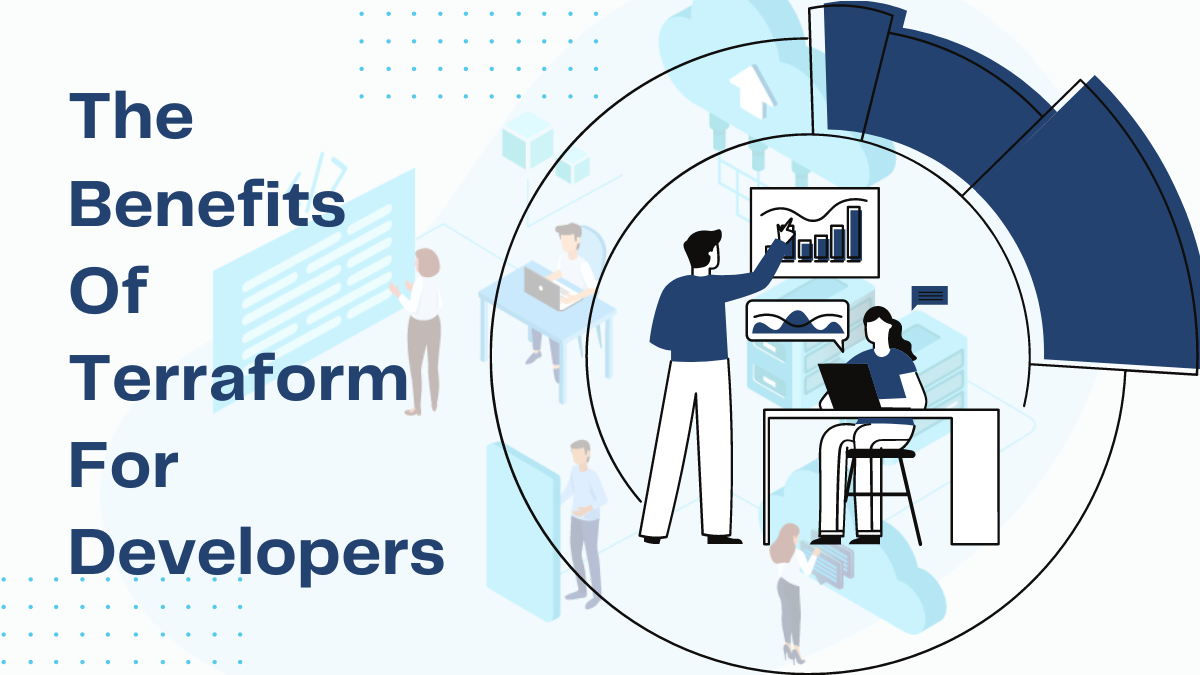 The Benefits Of Terraform For Developers